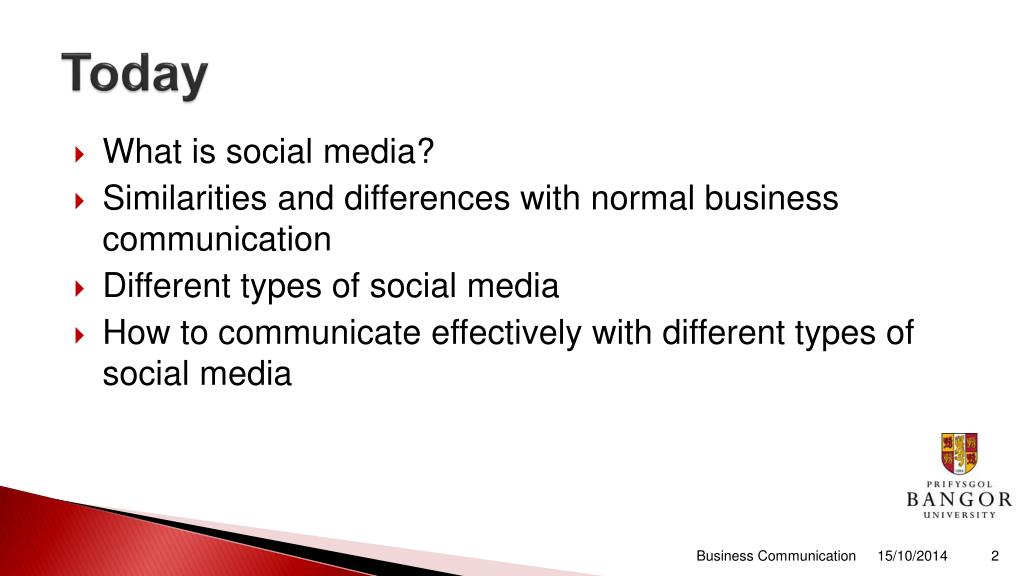 Today

What is social media?
Similarities and differences with normal business communication
Different types of social media
How to communicate effectively with different types of social media

PRIFYSGOL
BANGOR
UNIVERSITY

Business Communication 15/10/2014 2